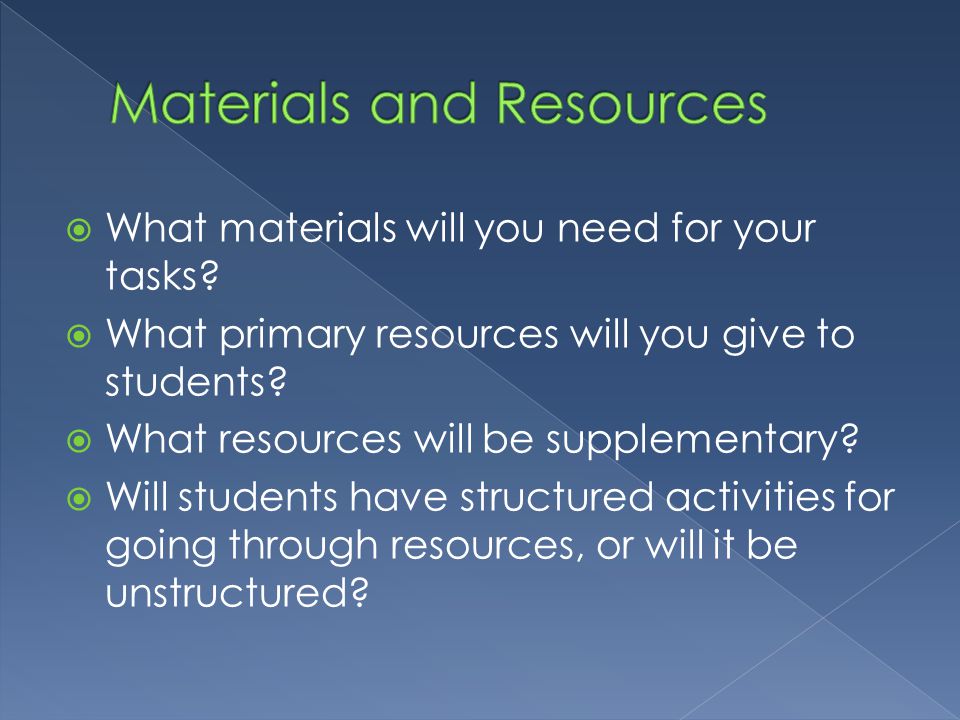 Materials and Resources

What materials will you need for your tasks?

What primary resources will you give to students?

What resources will be supplementary?

Will students have structured activities for going through resources, or will it be unstructured?